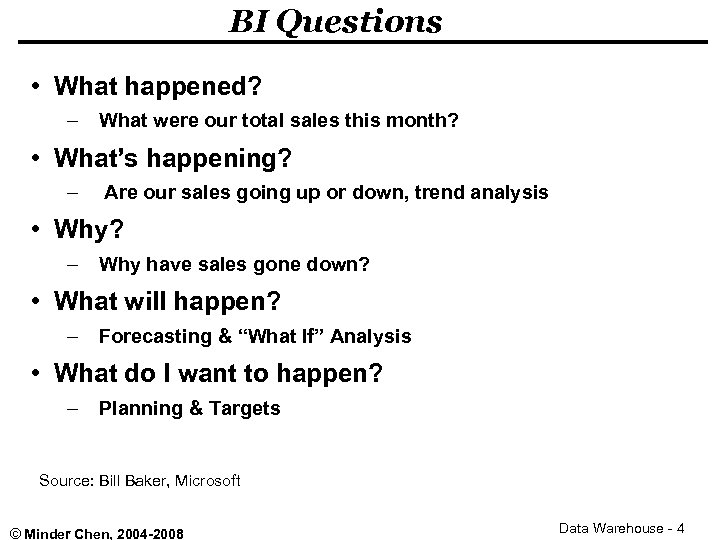 BI Questions

• What happened?
– What were our total sales this month?
• What's happening?
– Are our sales going up or down, trend analysis
• Why?
– Why have sales gone down?
• What will happen?
– Forecasting & "What If" Analysis
• What do I want to happen?
– Planning & Targets

Source: Bill Baker, Microsoft

© Minder Chen, 2004-2008

Data Warehouse - 4